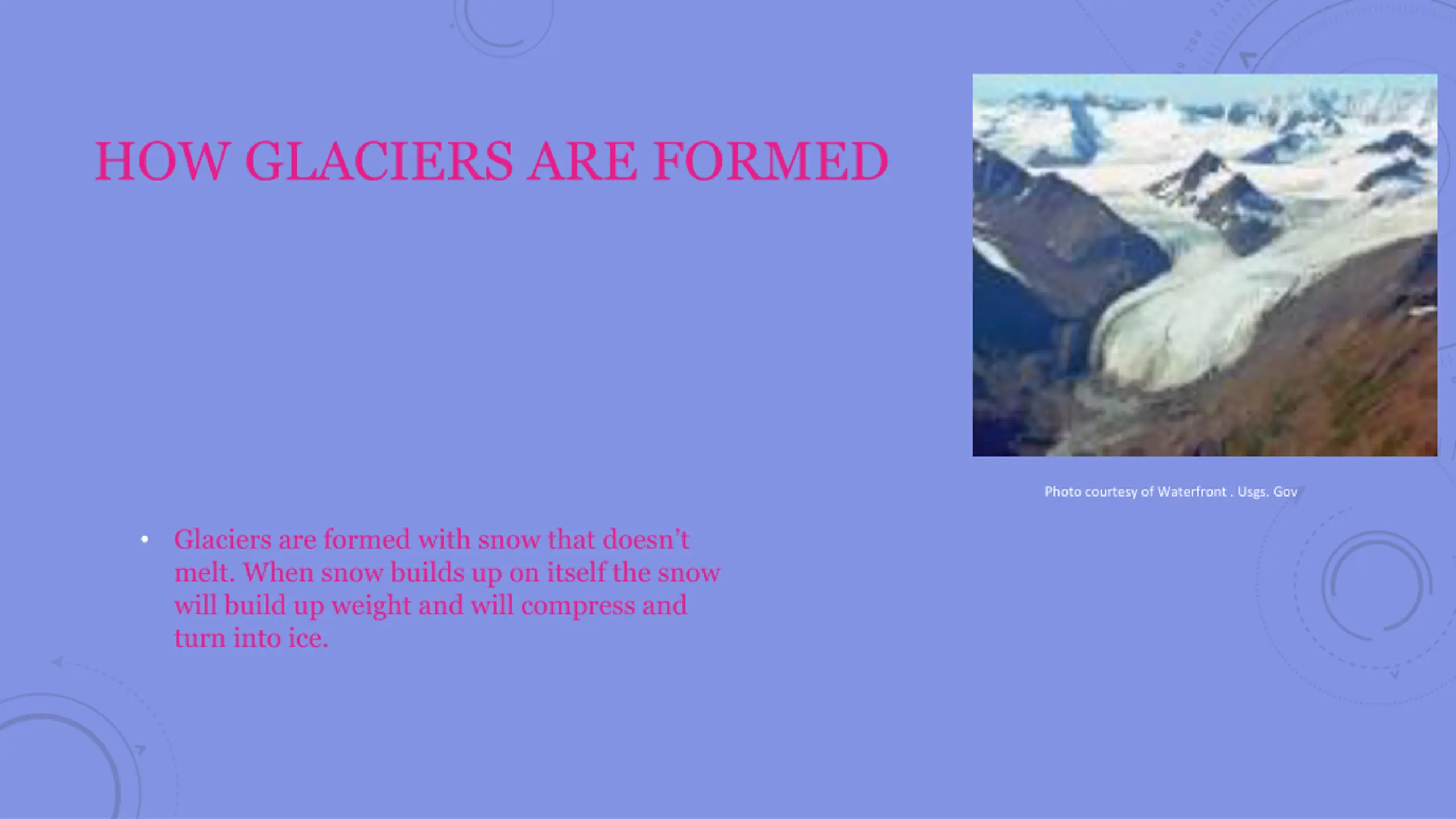 HOW GLACIERS ARE FORMED

Photo courtesy of Waterfront . Usgs. Gov

• Glaciers are formed with snow that doesn't melt. When snow builds up on itself the snow will build up weight and will compress and turn into ice.